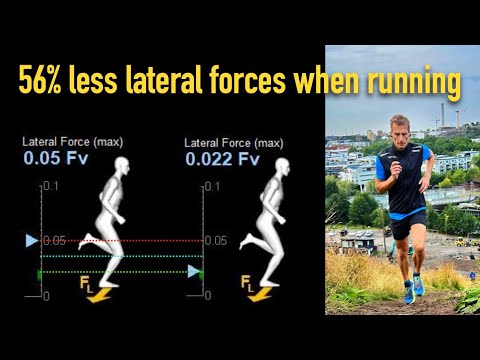 56% less lateral forces when running

Lateral Force (max)
0.05 Fv

0.1
0.05
0

$F_L$

Lateral Force (max)
0.022 Fv

0.1
0.05
0

$F_L$